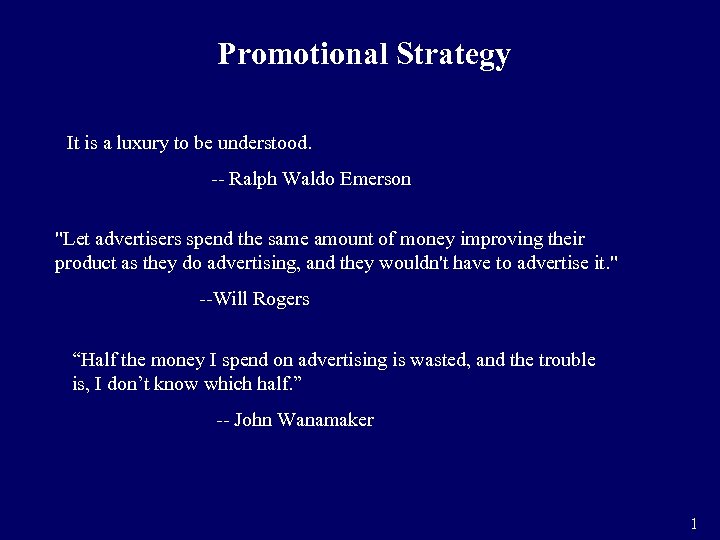 Promotional Strategy

It is a luxury to be understood.

-- Ralph Waldo Emerson

"Let advertisers spend the same amount of money improving their product as they do advertising, and they wouldn't have to advertise it."

--Will Rogers

“Half the money I spend on advertising is wasted, and the trouble is, I don’t know which half.”

-- John Wanamaker

1